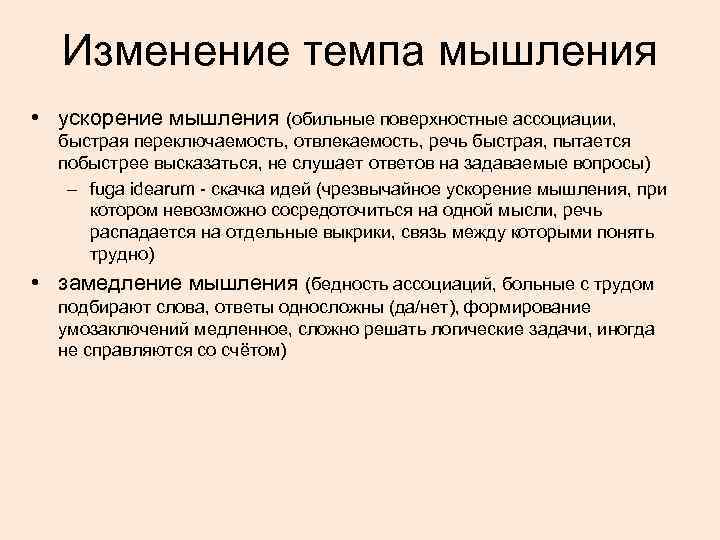 Изменение темпа мышления

• ускорение мышления (обильные поверхностные ассоциации, быстрая переключаемость, отвлекаемость, речь быстрая, пытается побыстрее высказаться, не слушает ответов на задаваемые вопросы)
– fuga idearum - скачка идей (чрезвычайное ускорение мышления, при котором невозможно сосредоточиться на одной мысли, речь распадается на отдельные выкрики, связь между которыми понять трудно)

• замедление мышления (бедность ассоциаций, больные с трудом подбирают слова, ответы односложны (да/нет), формирование умозаключений медленное, сложно решать логические задачи, иногда не справляются со счётом)